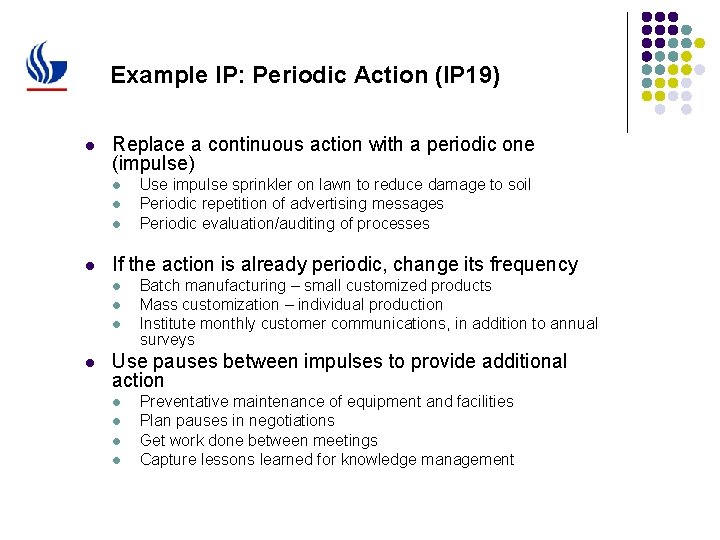 Example IP: Periodic Action (IP19)

- Replace a continuous action with a periodic one (impulse)
  - Use impulse sprinkler on lawn to reduce damage to soil
  - Periodic repetition of advertising messages
  - Periodic evaluation/auditing of processes

- If the action is already periodic, change its frequency
  - Batch manufacturing – small customized products
  - Mass customization – individual production
  - Institute monthly customer communications, in addition to annual surveys

- Use pauses between impulses to provide additional action
  - Preventative maintenance of equipment and facilities
  - Plan pauses in negotiations
  - Get work done between meetings
  - Capture lessons learned for knowledge management